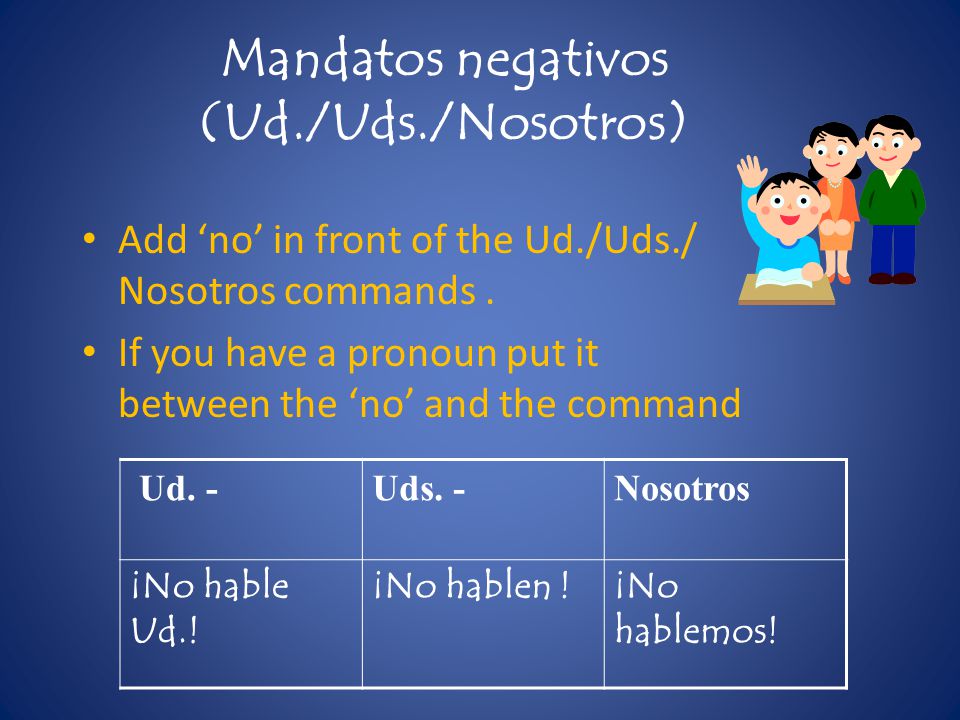 Mandatos negativos (Ud./Uds./Nosotros)

• Add ‘no’ in front of the Ud./Uds./ Nosotros commands .
• If you have a pronoun put it between the ‘no’ and the command

| Ud. - | Uds. - | Nosotros |
|---|---|---|
| ¡No hable Ud.! | ¡No hablen ! | ¡No hablemos! |